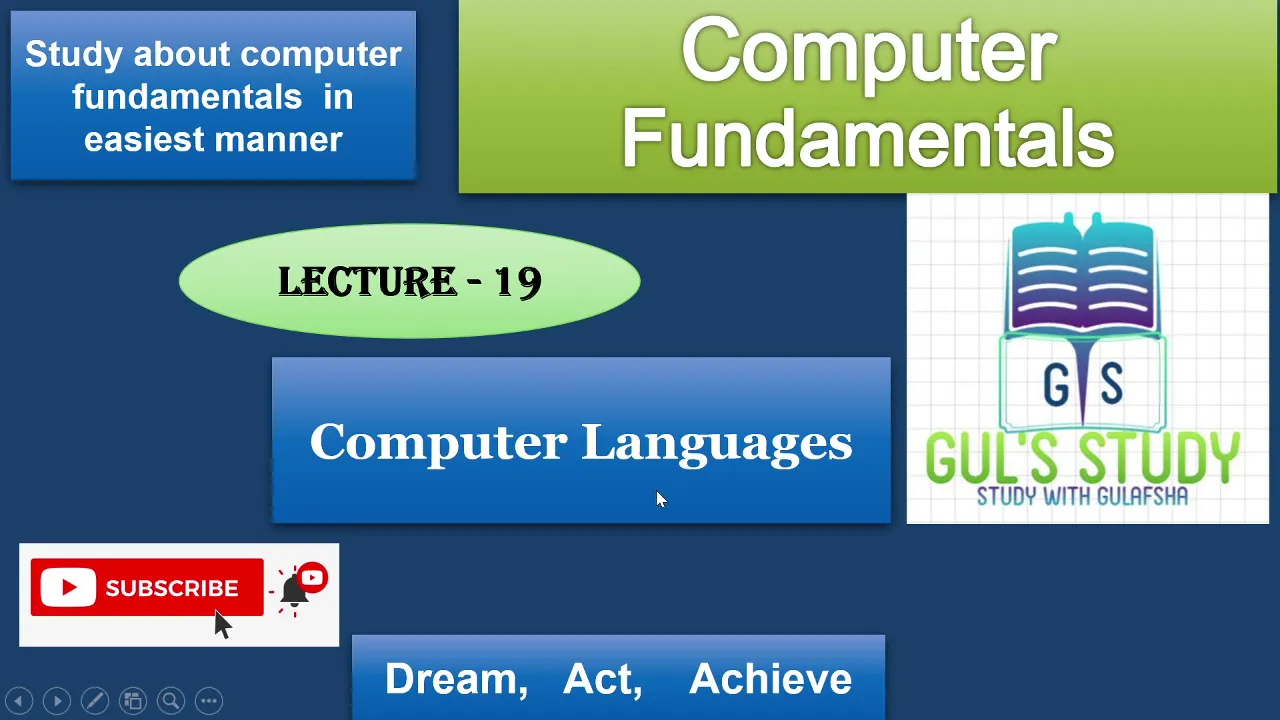 Study about computer fundamentals in easiest manner

Computer Fundamentals

LECTURE - 19

Computer Languages

G S
GUL'S STUDY
STUDY WITH GULAFSHA

SUBSCRIBE

Dream, Act, Achieve